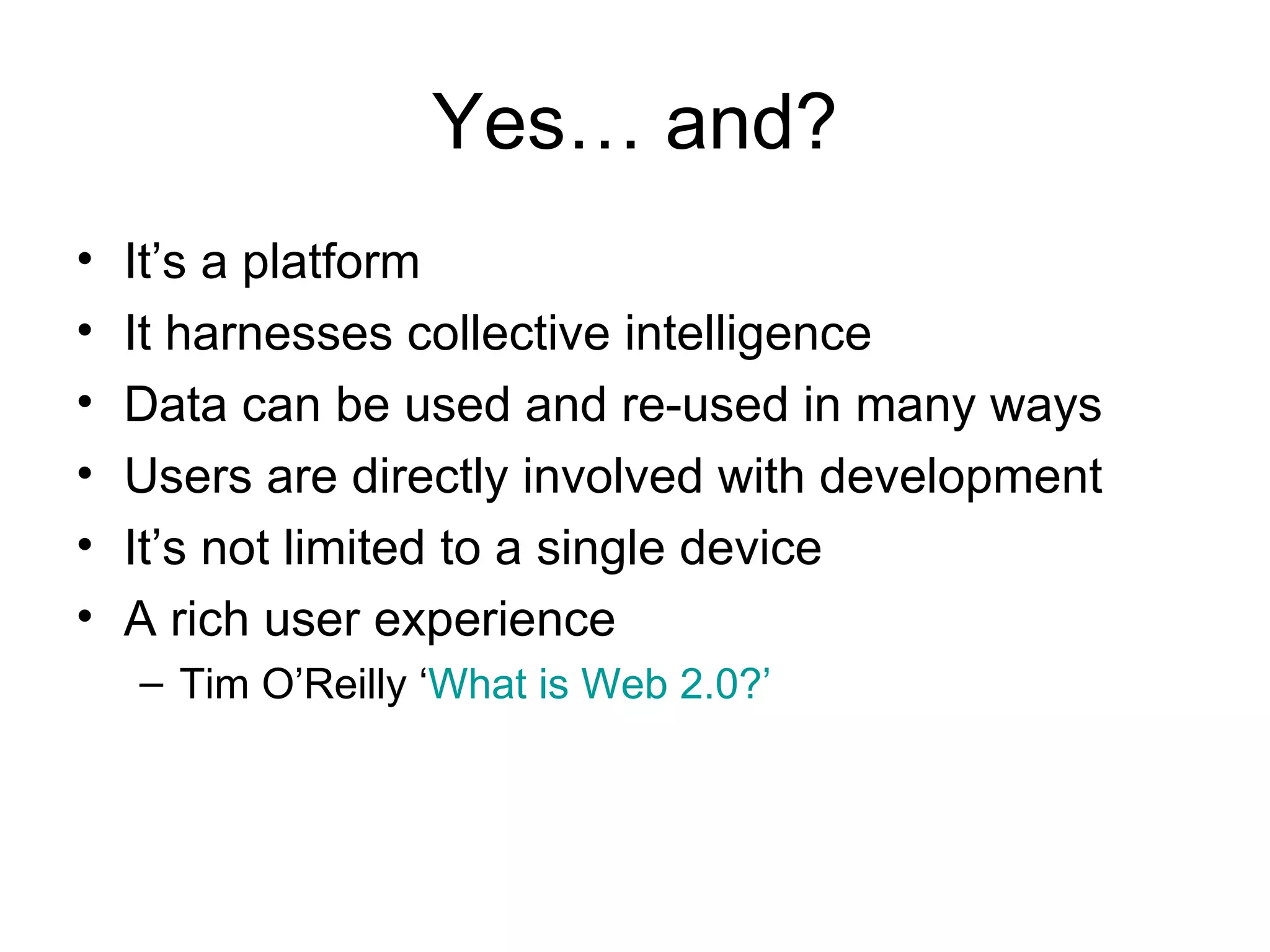 Yes… and?

• It’s a platform
• It harnesses collective intelligence
• Data can be used and re-used in many ways
• Users are directly involved with development
• It’s not limited to a single device
• A rich user experience
  – Tim O’Reilly ‘What is Web 2.0?’